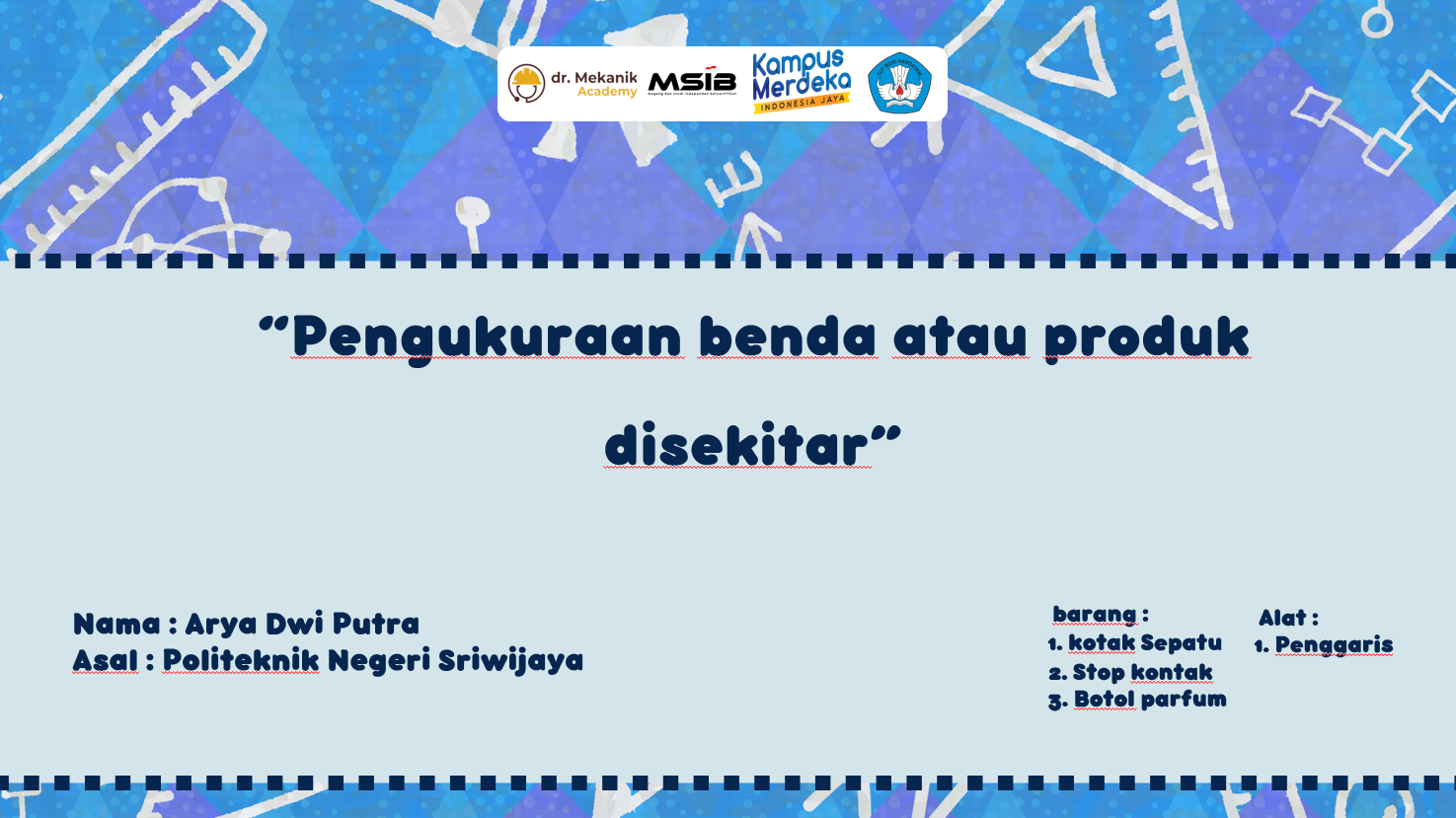 dr. Mekanik Academy
MSIB
Kampus Merdeka INDONESIA JAYA

"Pengukuraan benda atau produk disekitar"

Nama : Arya Dwi Putra
Asal : Politeknik Negeri Sriwijaya

barang :
1. kotak Sepatu
2. Stop kontak
3. Botol parfum

Alat :
1. Penggaris